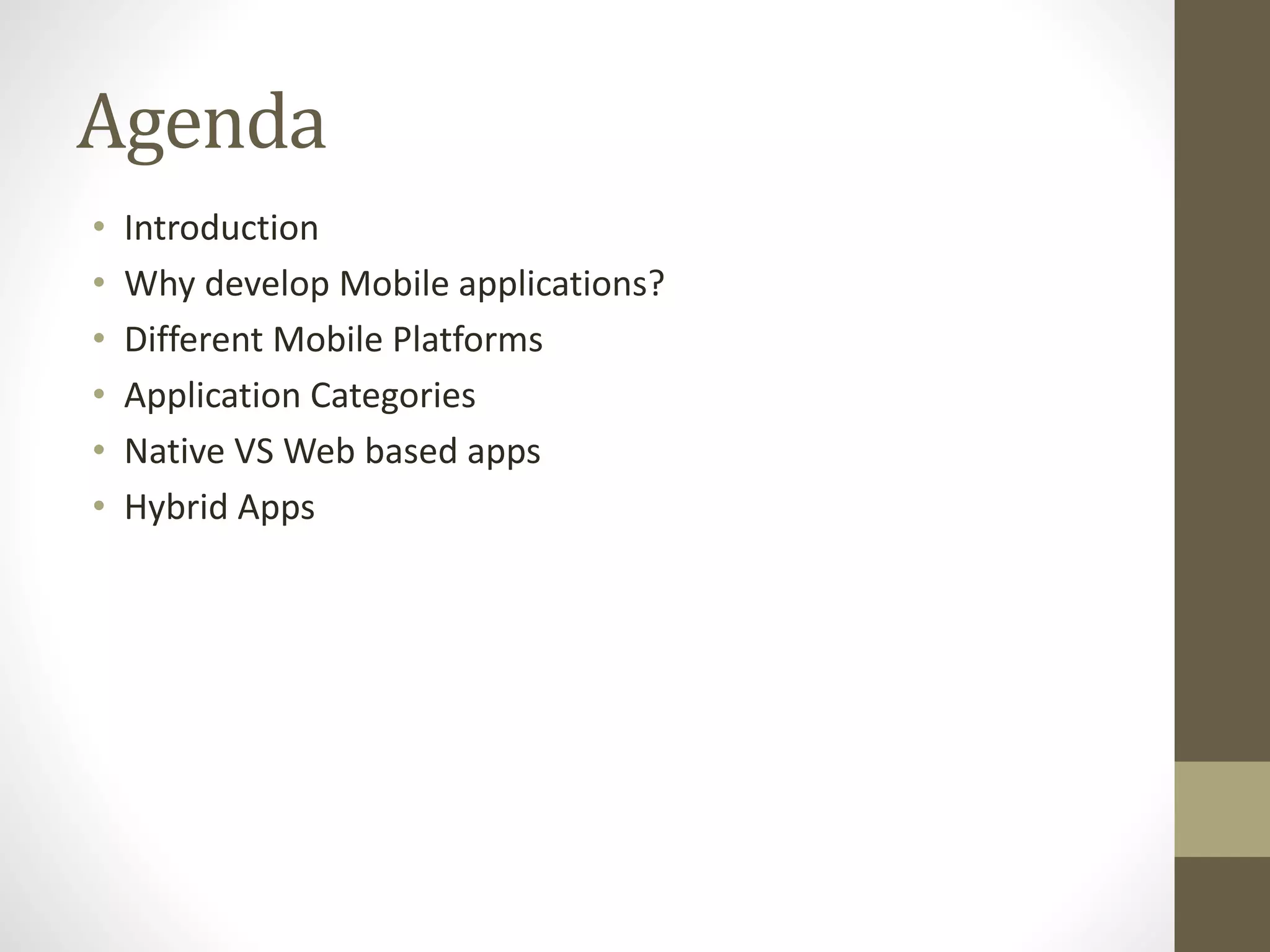 Agenda

• Introduction
• Why develop Mobile applications?
• Different Mobile Platforms
• Application Categories
• Native VS Web based apps
• Hybrid Apps